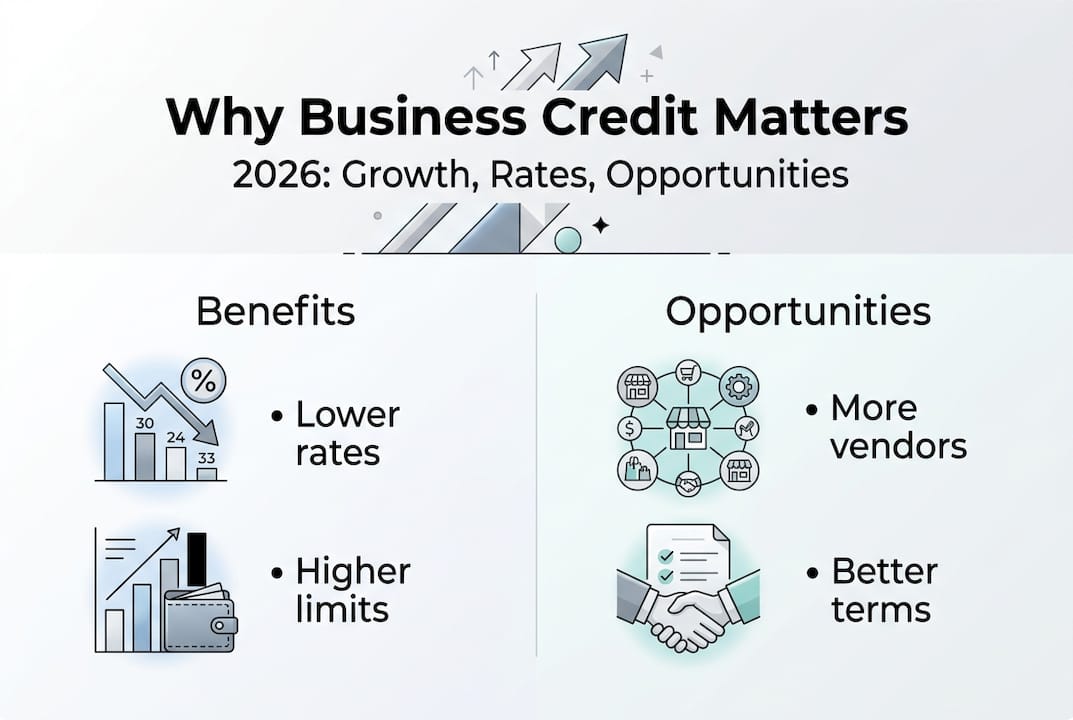 Why Business Credit Matters
2026: Growth, Rates, Opportunities

Benefits

%
30
24
33

• Lower rates

• Higher limits

Opportunities

$

• More vendors

• Better terms